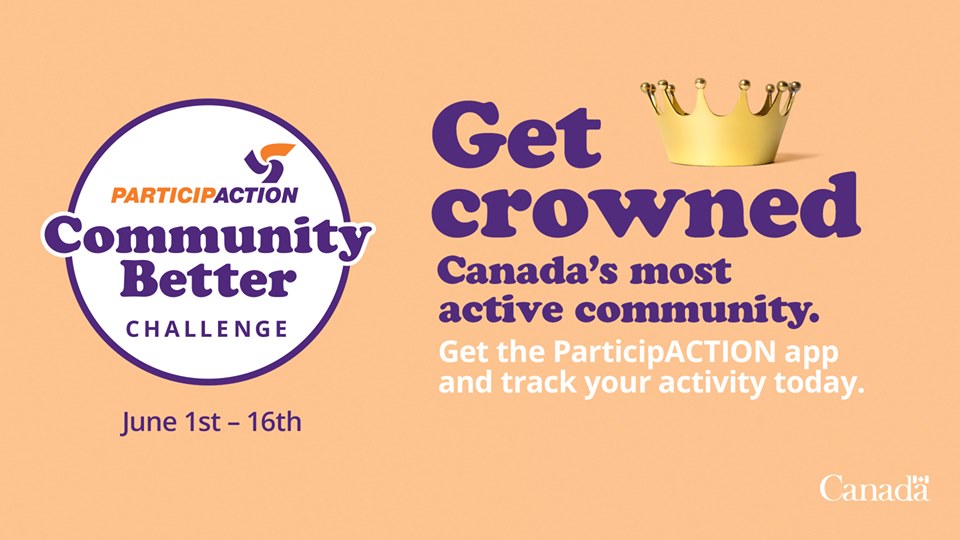 PARTICIPACTION
Community Better
CHALLENGE

June 1st – 16th

Get crowned
Canada's most active community.
Get the ParticipACTION app and track your activity today.

Canada